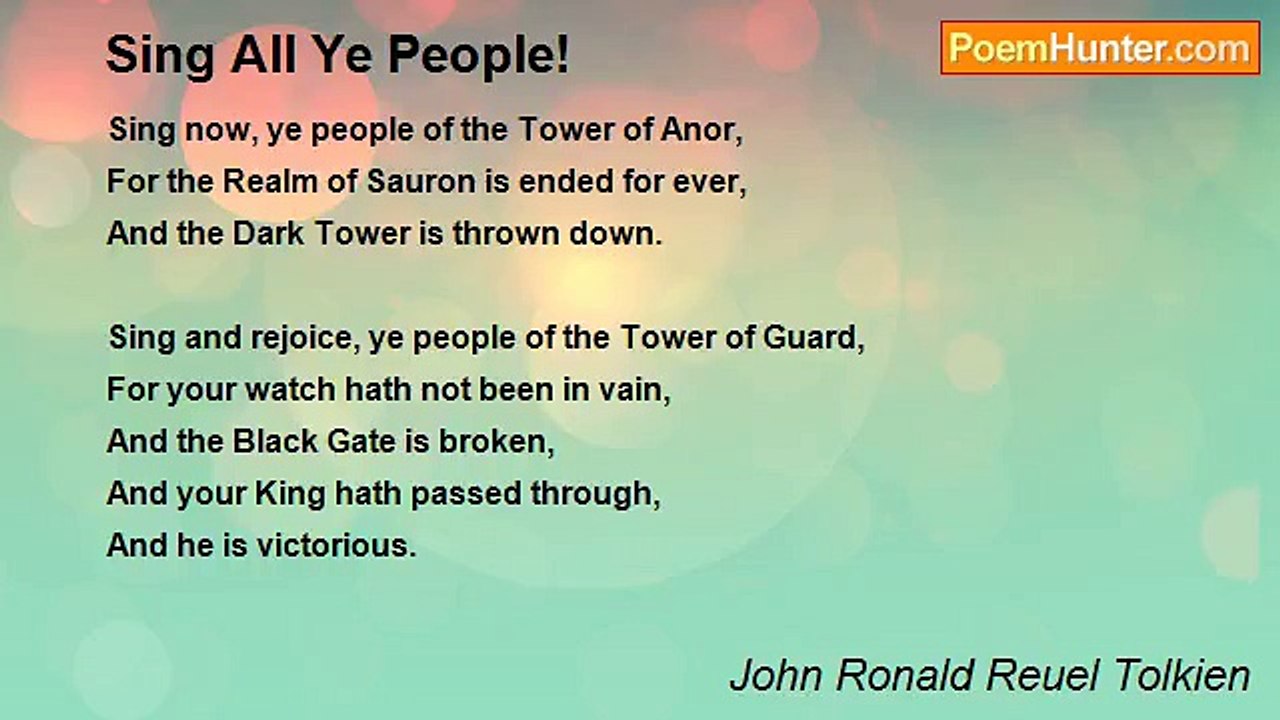 Sing All Ye People!

PoemHunter.com

Sing now, ye people of the Tower of Anor,
For the Realm of Sauron is ended for ever,
And the Dark Tower is thrown down.

Sing and rejoice, ye people of the Tower of Guard,
For your watch hath not been in vain,
And the Black Gate is broken,
And your King hath passed through,
And he is victorious.

John Ronald Reuel Tolkien